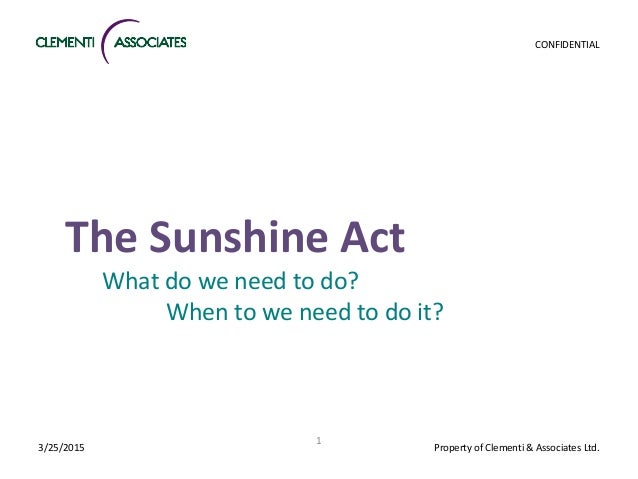 CLEMENTI ASSOCIATES

CONFIDENTIAL

The Sunshine Act

What do we need to do?

When to we need to do it?

3/25/2015

1

Property of Clementi & Associates Ltd.